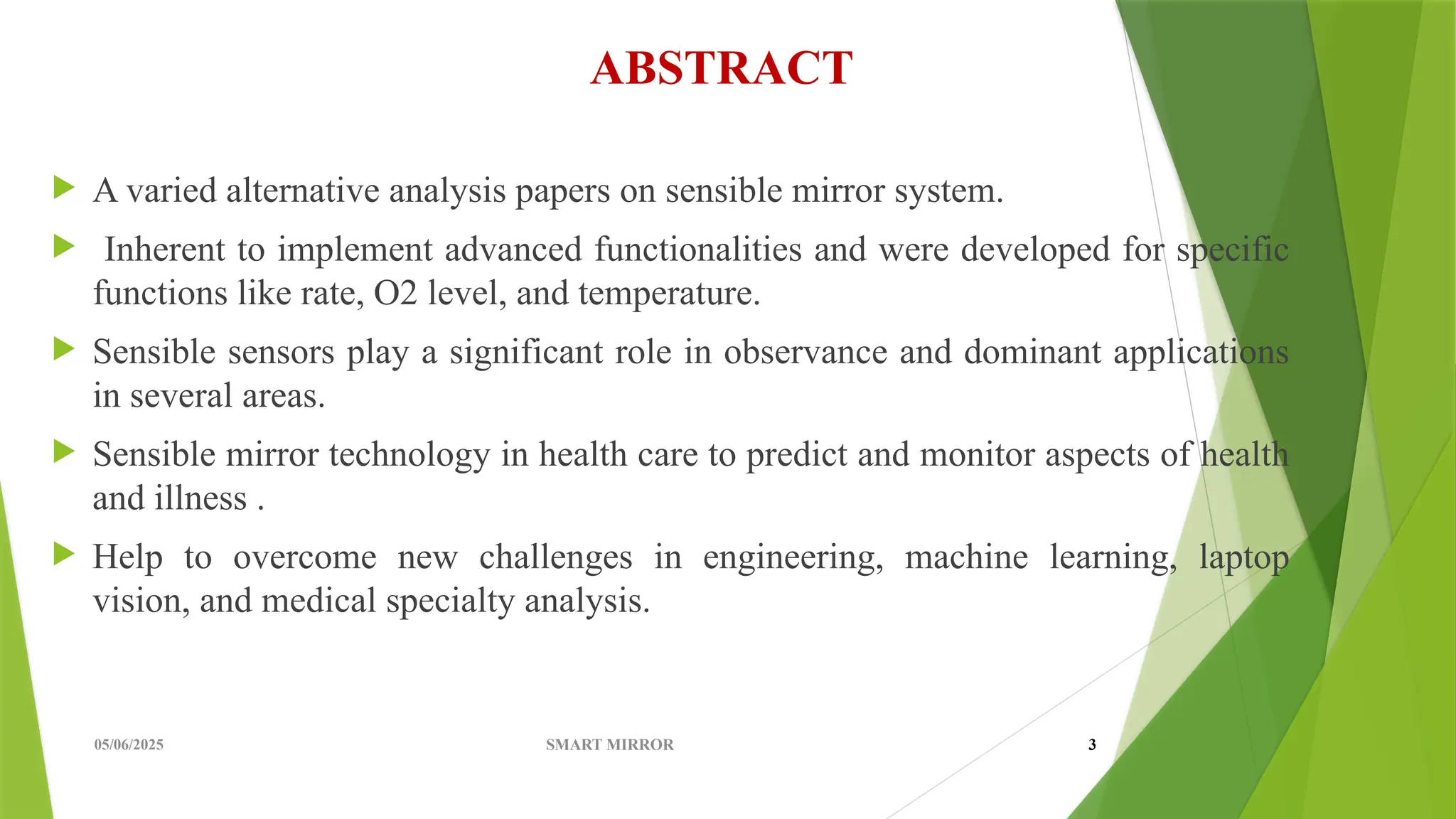 ABSTRACT

A varied alternative analysis papers on sensible mirror system.

Inherent to implement advanced functionalities and were developed for specific functions like rate, O2 level, and temperature.

Sensible sensors play a significant role in observance and dominant applications in several areas.

Sensible mirror technology in health care to predict and monitor aspects of health and illness .

Help to overcome new challenges in engineering, machine learning, laptop vision, and medical specialty analysis.

05/06/2025

SMART MIRROR

3